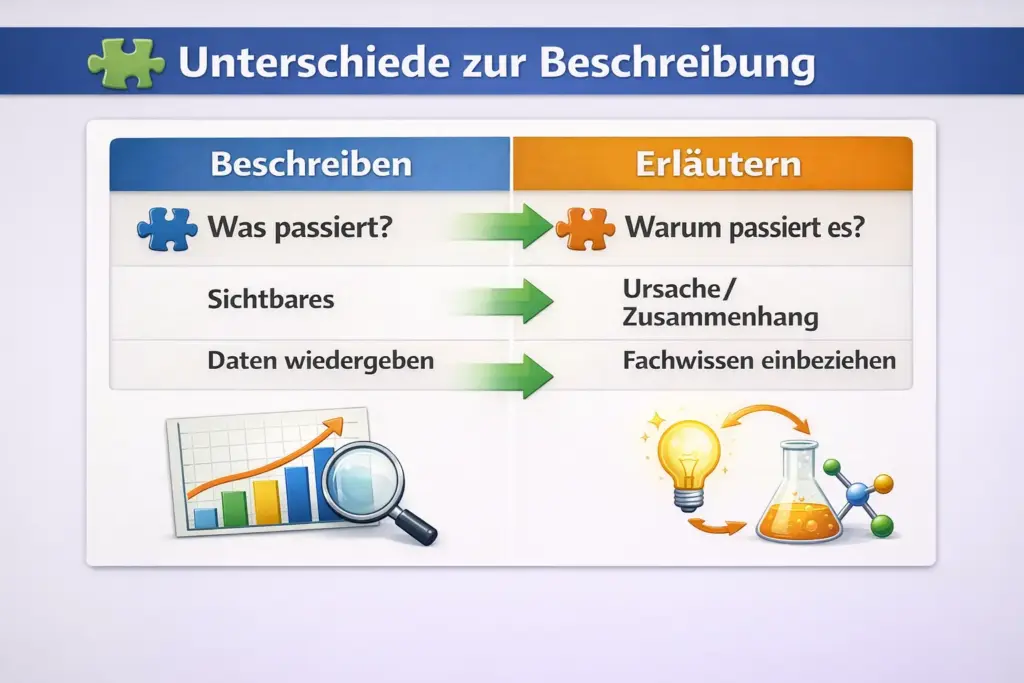 Unterschiede zur Beschreibung

| Beschreiben | Erläutern |
|---|---|
| Was passiert? | Warum passiert es? |
| Sichtbares | Ursache/ Zusammenhang |
| Daten wiedergeben | Fachwissen einbeziehen |